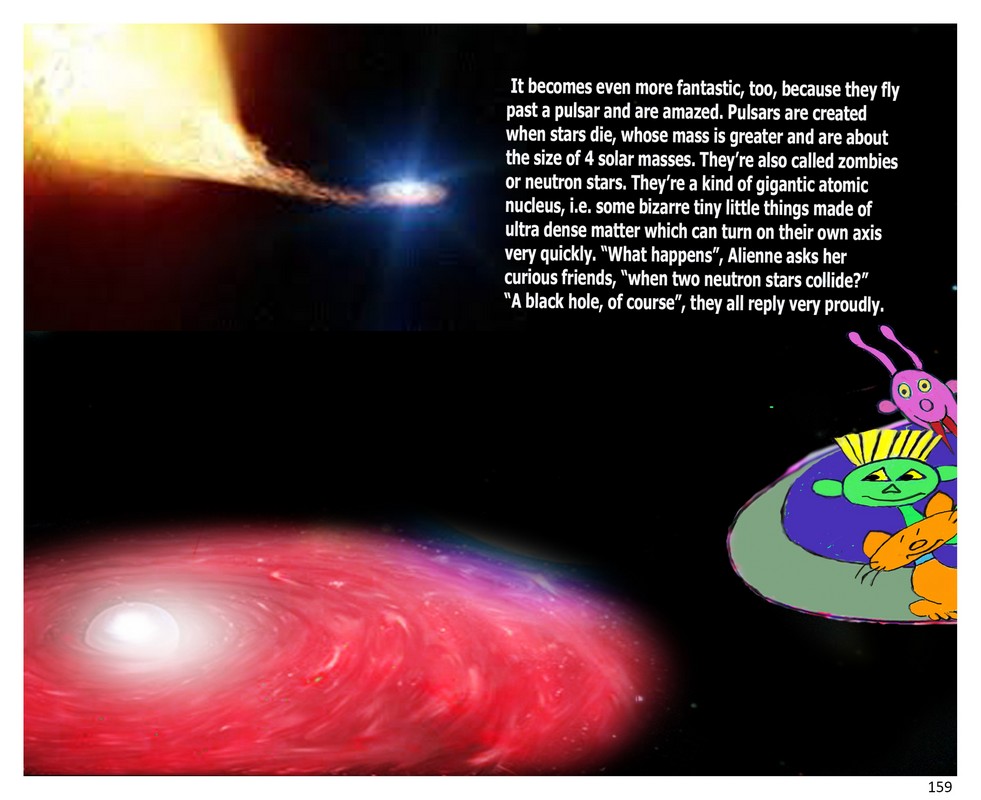 It becomes even more fantastic, too, because they fly past a pulsar and are amazed. Pulsars are created when stars die, whose mass is greater and are about the size of 4 solar masses. They're also called zombies or neutron stars. They're a kind of gigantic atomic nucleus, i.e. some bizarre tiny little things made of ultra dense matter which can turn on their own axis very quickly. "What happens", Alienne asks her curious friends, "when two neutron stars collide?" "A black hole, of course", they all reply very proudly.

159